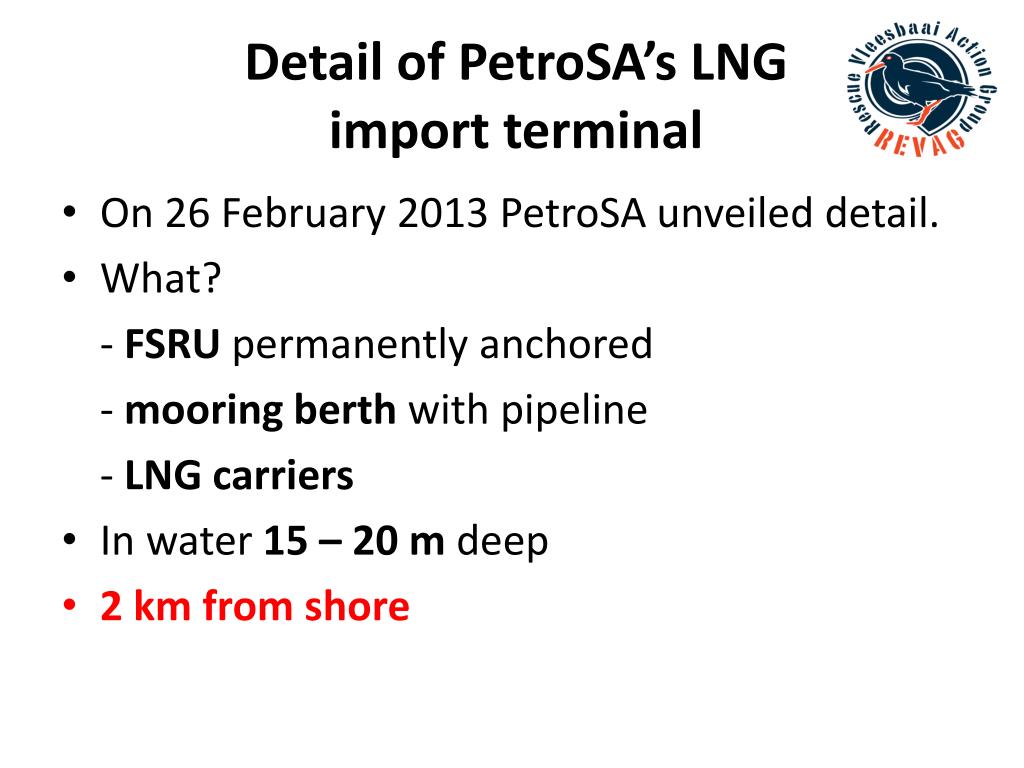 Detail of PetroSA's LNG import terminal

Rescue Vleesbaai Action Group
REVAG

• On 26 February 2013 PetroSA unveiled detail.
• What?
- FSRU permanently anchored
- mooring berth with pipeline
- LNG carriers
• In water 15 – 20 m deep
• 2 km from shore